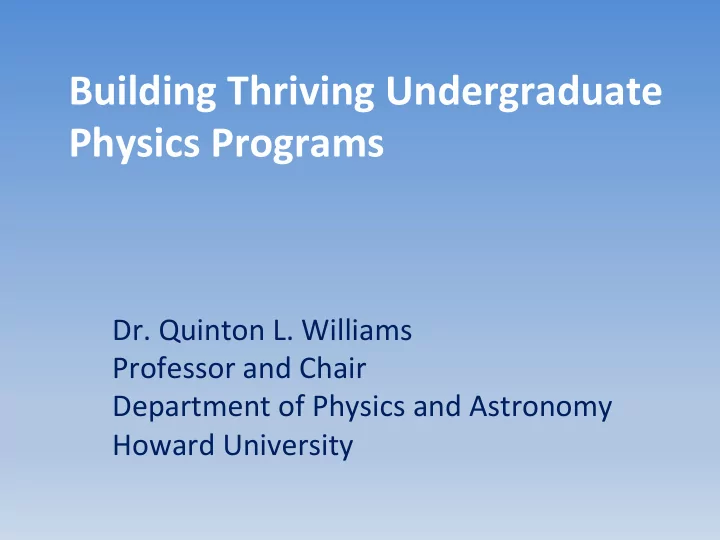 Building Thriving Undergraduate Physics Programs

Dr. Quinton L. Williams
Professor and Chair
Department of Physics and Astronomy
Howard University